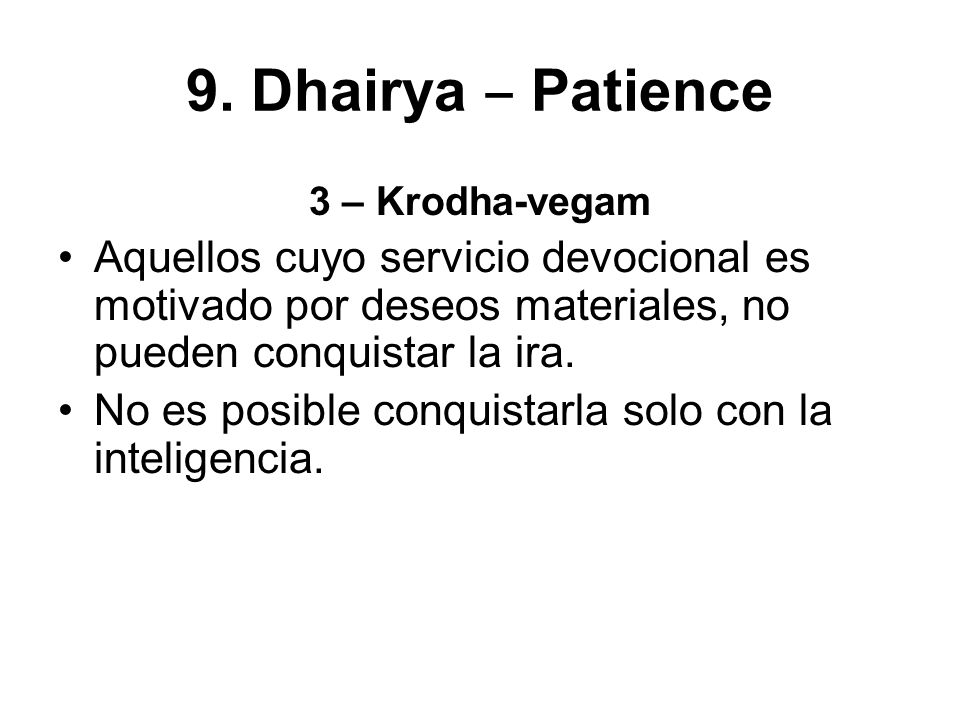 9. Dhairya – Patience

3 – Krodha-vegam

• Aquellos cuyo servicio devocional es motivado por deseos materiales, no pueden conquistar la ira.
• No es posible conquistarla solo con la inteligencia.